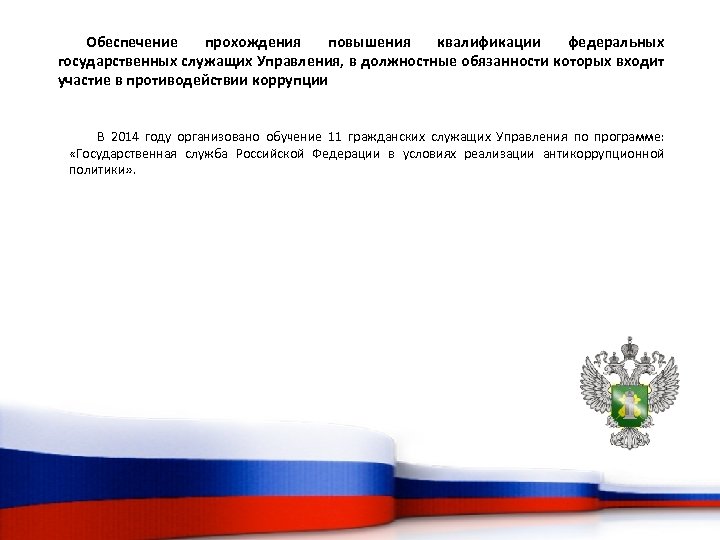 Обеспечение прохождения повышения квалификации федеральных государственных служащих Управления, в должностные обязанности которых входит участие в противодействии коррупции

В 2014 году организовано обучение 11 гражданских служащих Управления по программе: «Государственная служба Российской Федерации в условиях реализации антикоррупционной политики».